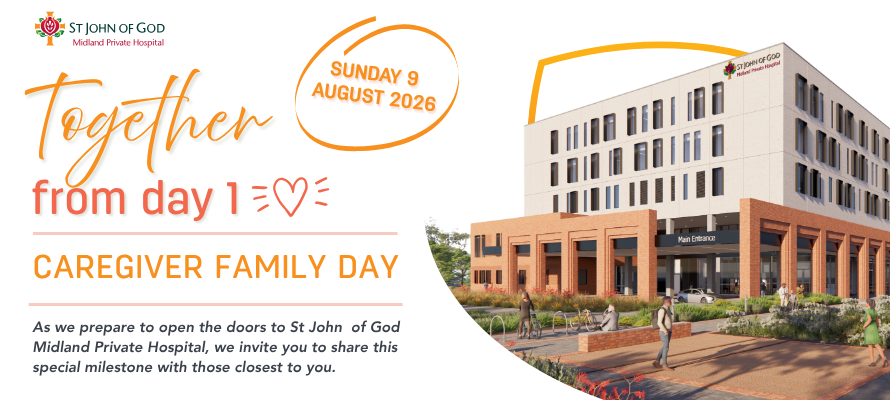 ST JOHN OF GOD
Midland Private Hospital

SUNDAY 9
AUGUST 2026

Together
from day 1

CAREGIVER FAMILY DAY

As we prepare to open the doors to St John of God Midland Private Hospital, we invite you to share this special milestone with those closest to you.

ST JOHN OF GOD
Midland Private Hospital

Main Entrance